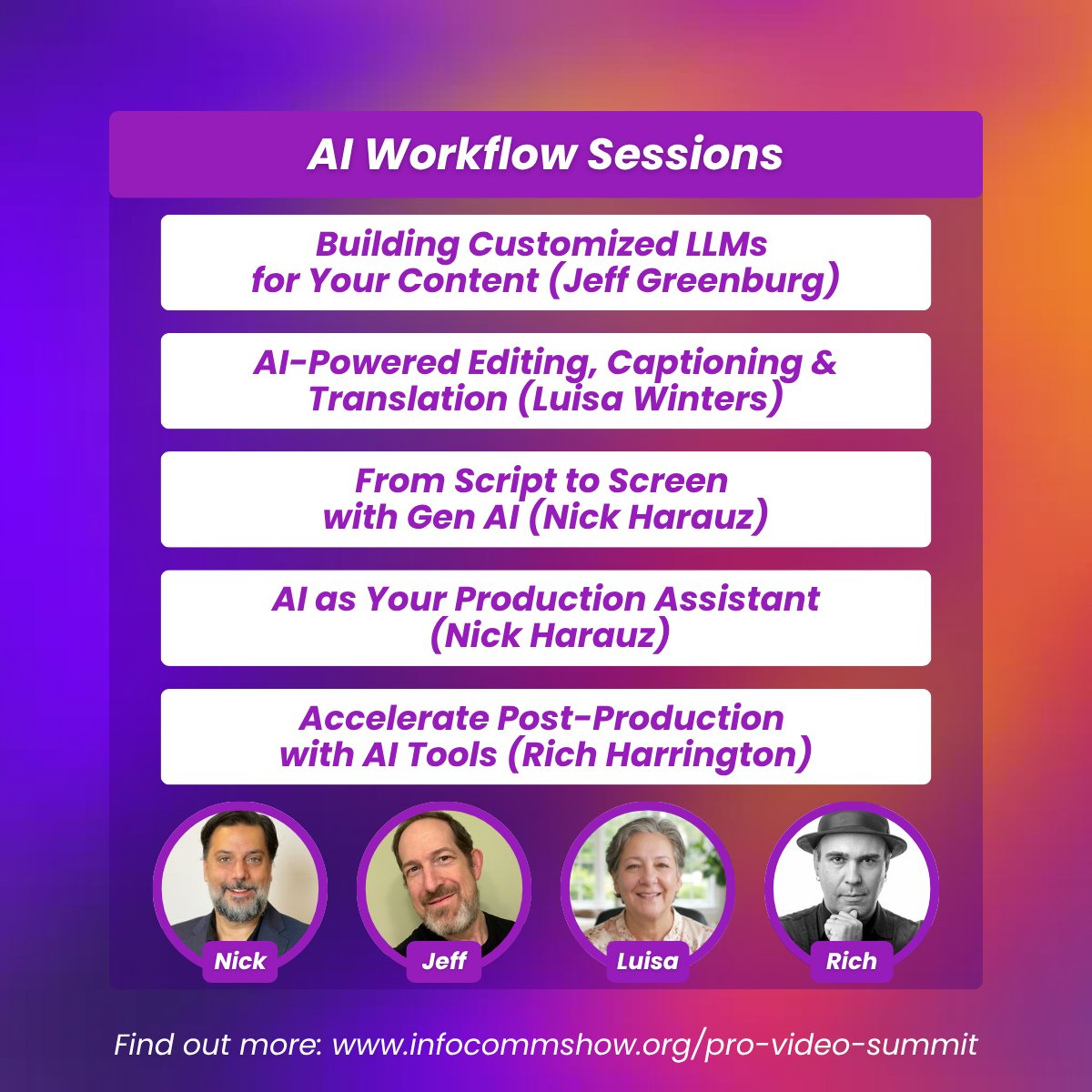 AI Workflow Sessions

Building Customized LLMs for Your Content (Jeff Greenburg)

AI-Powered Editing, Captioning & Translation (Luisa Winters)

From Script to Screen with Gen AI (Nick Harauz)

AI as Your Production Assistant (Nick Harauz)

Accelerate Post-Production with AI Tools (Rich Harrington)

Nick

Jeff

Luisa

Rich

Find out more: www.infocommshow.org/pro-video-summit